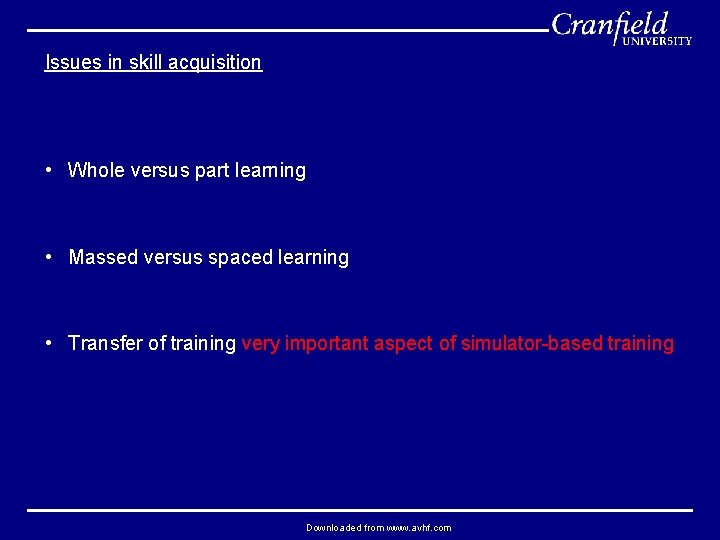 Cranfield
UNIVERSITY

Issues in skill acquisition

• Whole versus part learning

• Massed versus spaced learning

• Transfer of training very important aspect of simulator-based training

Downloaded from www.avhf.com